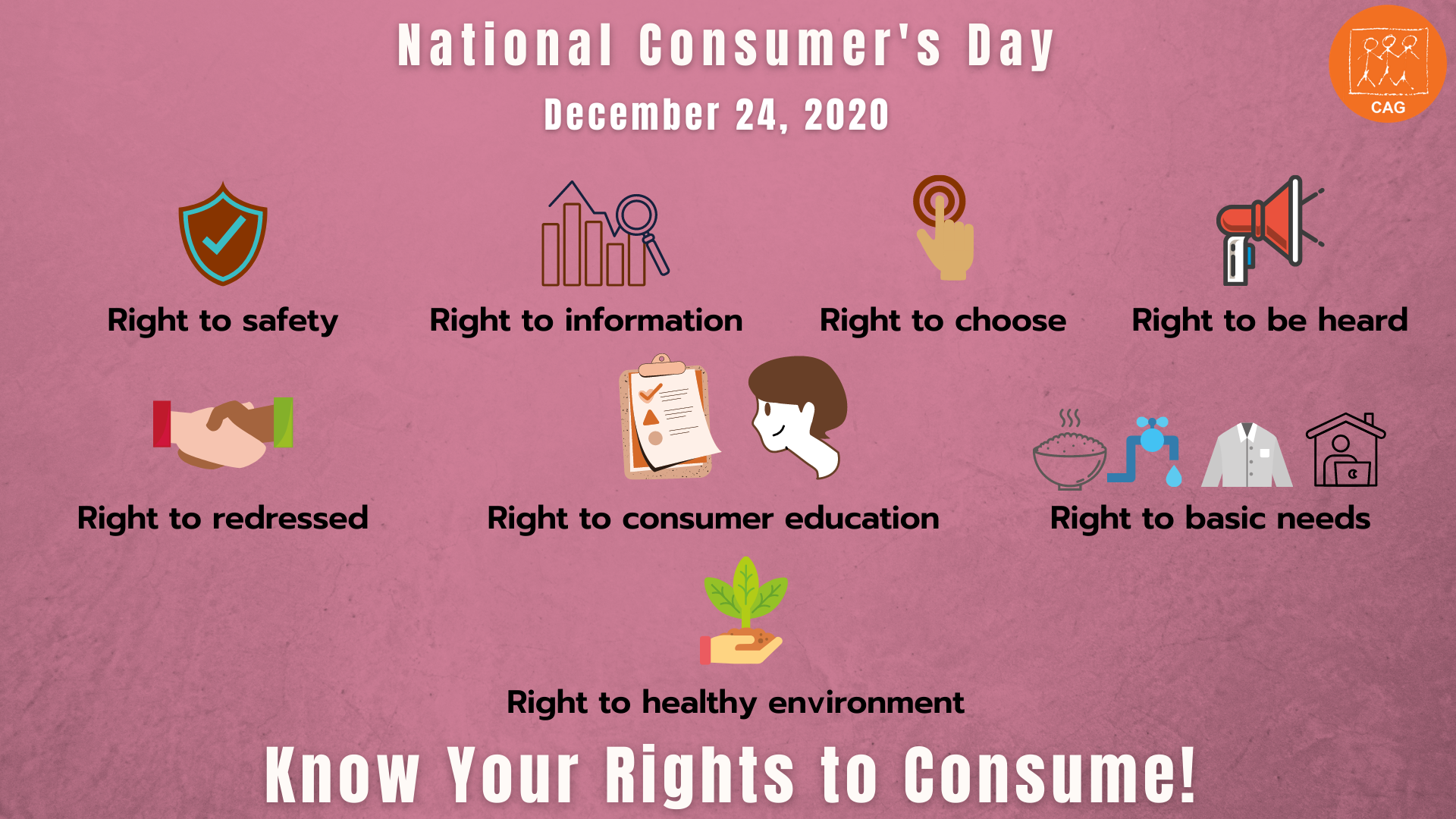 National Consumer's Day

December 24, 2020

CAG

Right to safety

Right to information

Right to choose

Right to be heard

Right to redressed

Right to consumer education

Right to basic needs

Right to healthy environment

Know Your Rights to Consume!